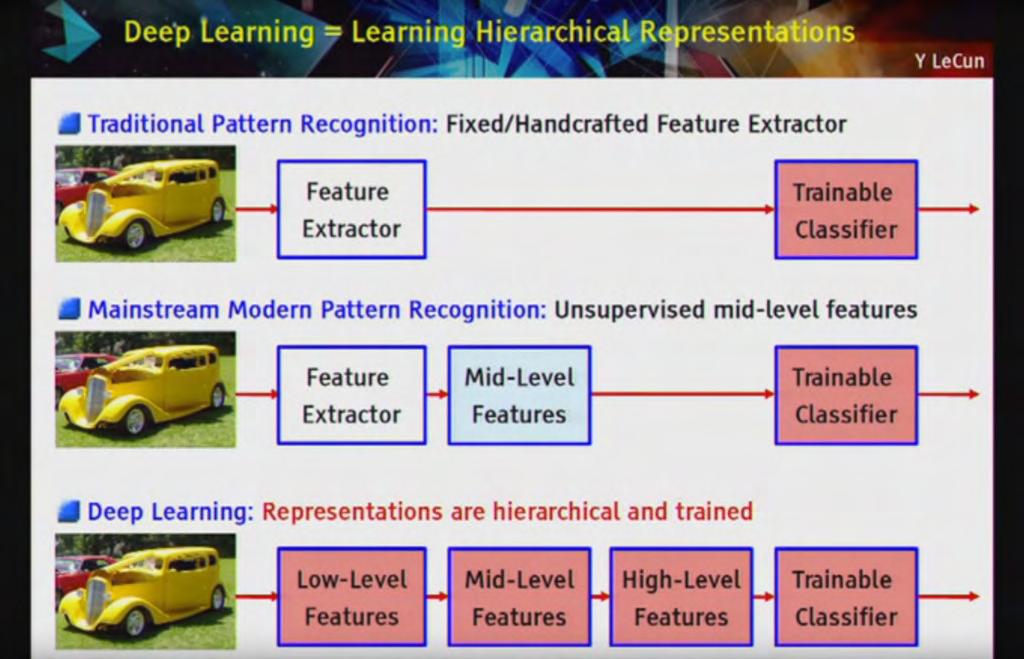 Deep Learning = Learning Hierarchical Representations

Y LeCun

Traditional Pattern Recognition: Fixed/Handcrafted Feature Extractor

Feature Extractor

Trainable Classifier

Mainstream Modern Pattern Recognition: Unsupervised mid-level features

Feature Extractor

Mid-Level Features

Trainable Classifier

Deep Learning: Representations are hierarchical and trained

Low-Level Features

Mid-Level Features

High-Level Features

Trainable Classifier